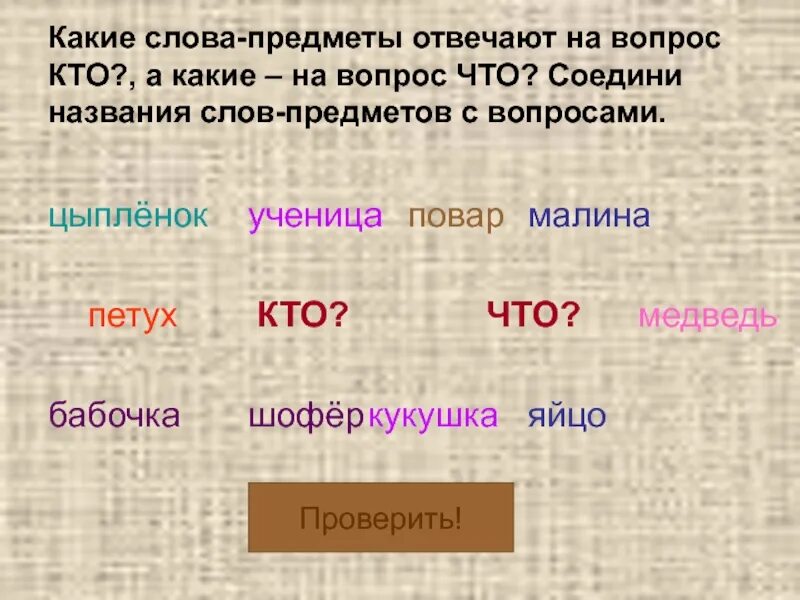 Какие слова-предметы отвечают на вопрос КТО?, а какие – на вопрос ЧТО? Соедини названия слов-предметов с вопросами.

цыплёнок ученица повар малина

петух КТО? ЧТО? медведь

бабочка шофёр кукушка яйцо

Проверить!